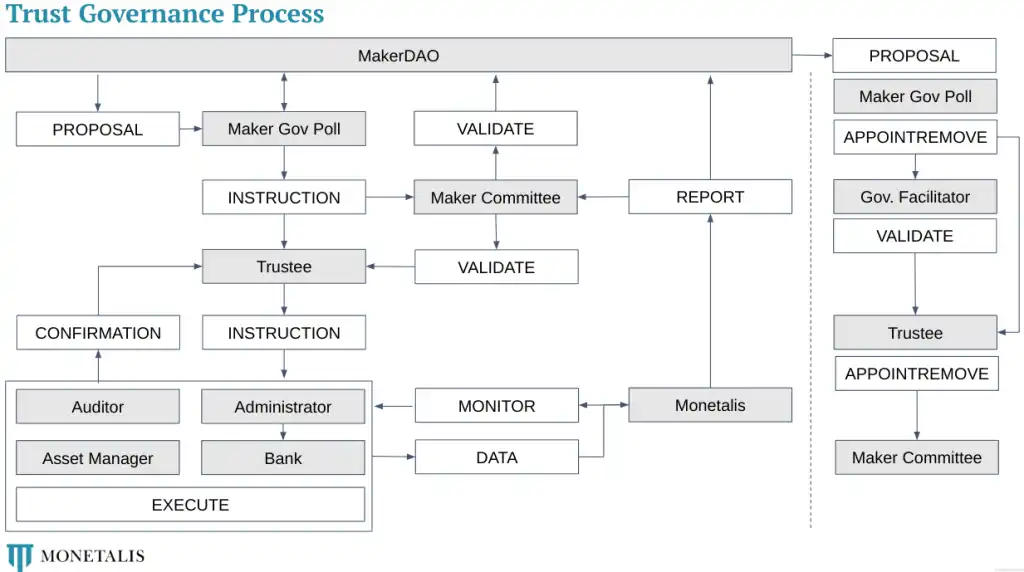 Trust Governance Process

MakerDAO

PROPOSAL

Maker Gov Poll

VALIDATE

INSTRUCTION

Maker Committee

REPORT

Trustee

VALIDATE

CONFIRMATION

INSTRUCTION

Auditor

Administrator

MONITOR

Monetalis

Asset Manager

Bank

DATA

EXECUTE

PROPOSAL

Maker Gov Poll

APPOINTREMOVE

Gov. Facilitator

VALIDATE

Trustee

APPOINTREMOVE

Maker Committee

MONETALIS